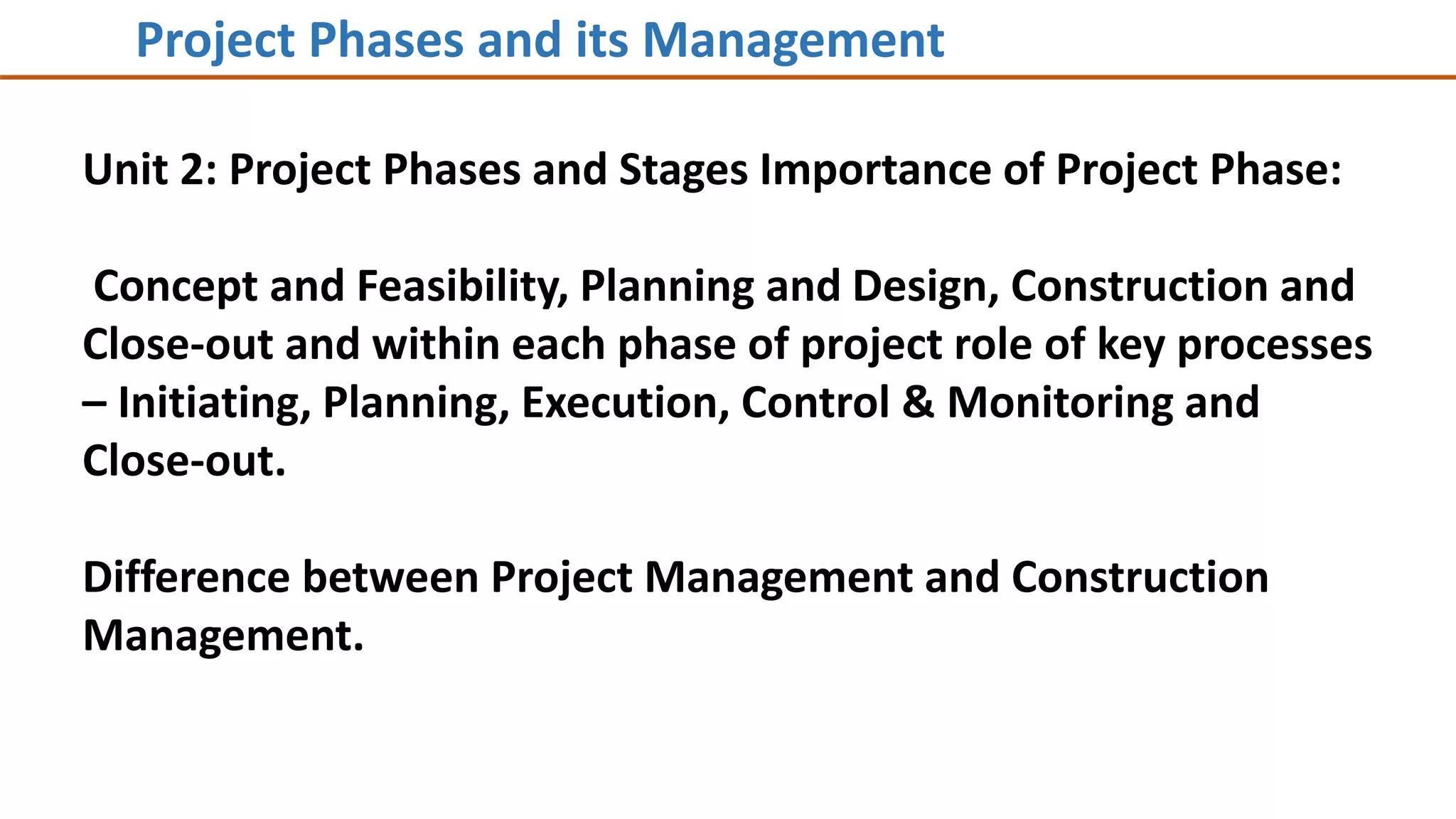 Project Phases and its Management

Unit 2: Project Phases and Stages Importance of Project Phase:

Concept and Feasibility, Planning and Design, Construction and Close-out and within each phase of project role of key processes – Initiating, Planning, Execution, Control & Monitoring and Close-out.

Difference between Project Management and Construction Management.